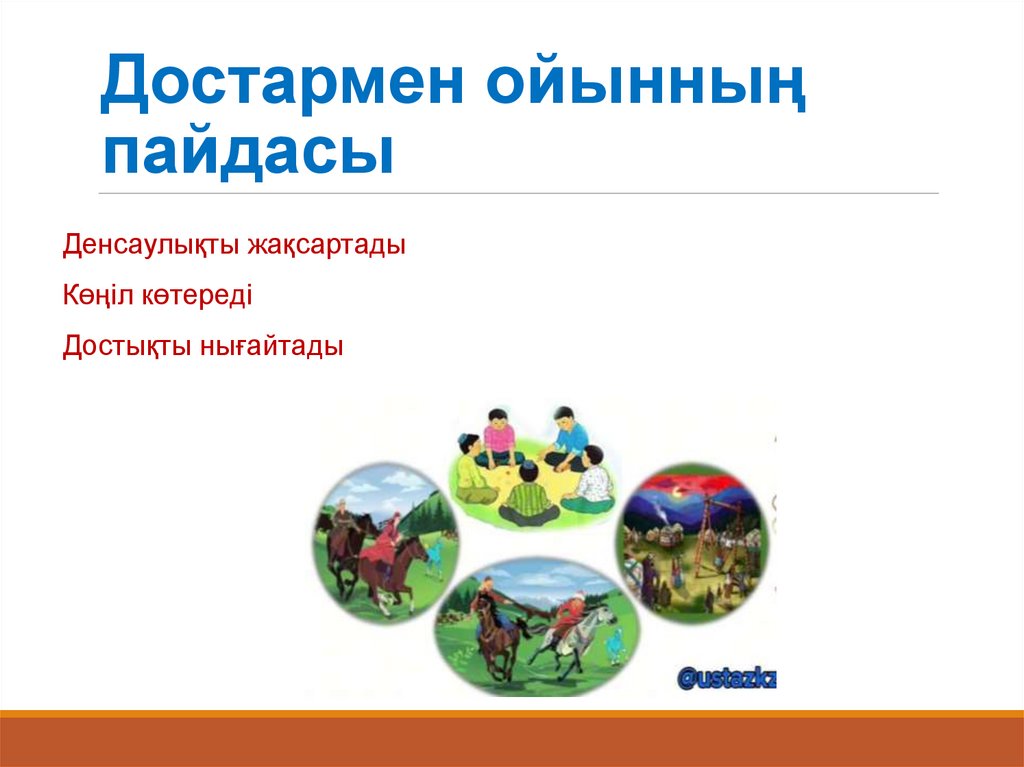 Достармен ойынның пайдасы

Денсаулықты жақсартады

Көңіл көтереді

Достықты нығайтады

@ustazkz